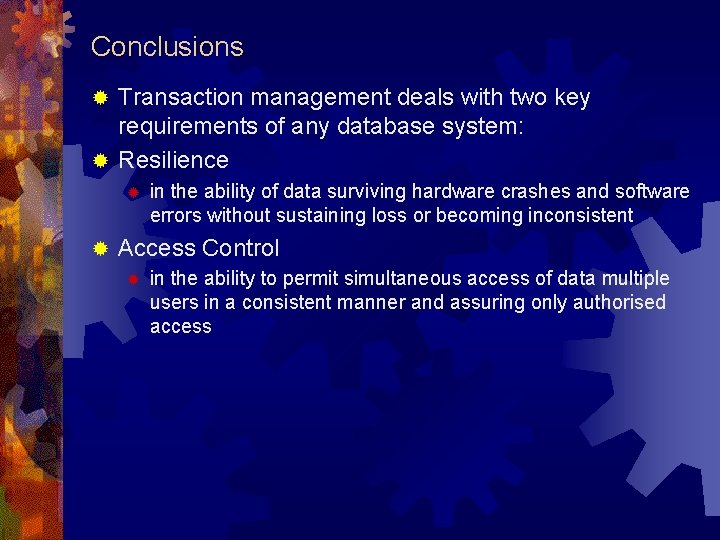 Conclusions

Transaction management deals with two key requirements of any database system:

Resilience

in the ability of data surviving hardware crashes and software errors without sustaining loss or becoming inconsistent

Access Control

in the ability to permit simultaneous access of data multiple users in a consistent manner and assuring only authorised access